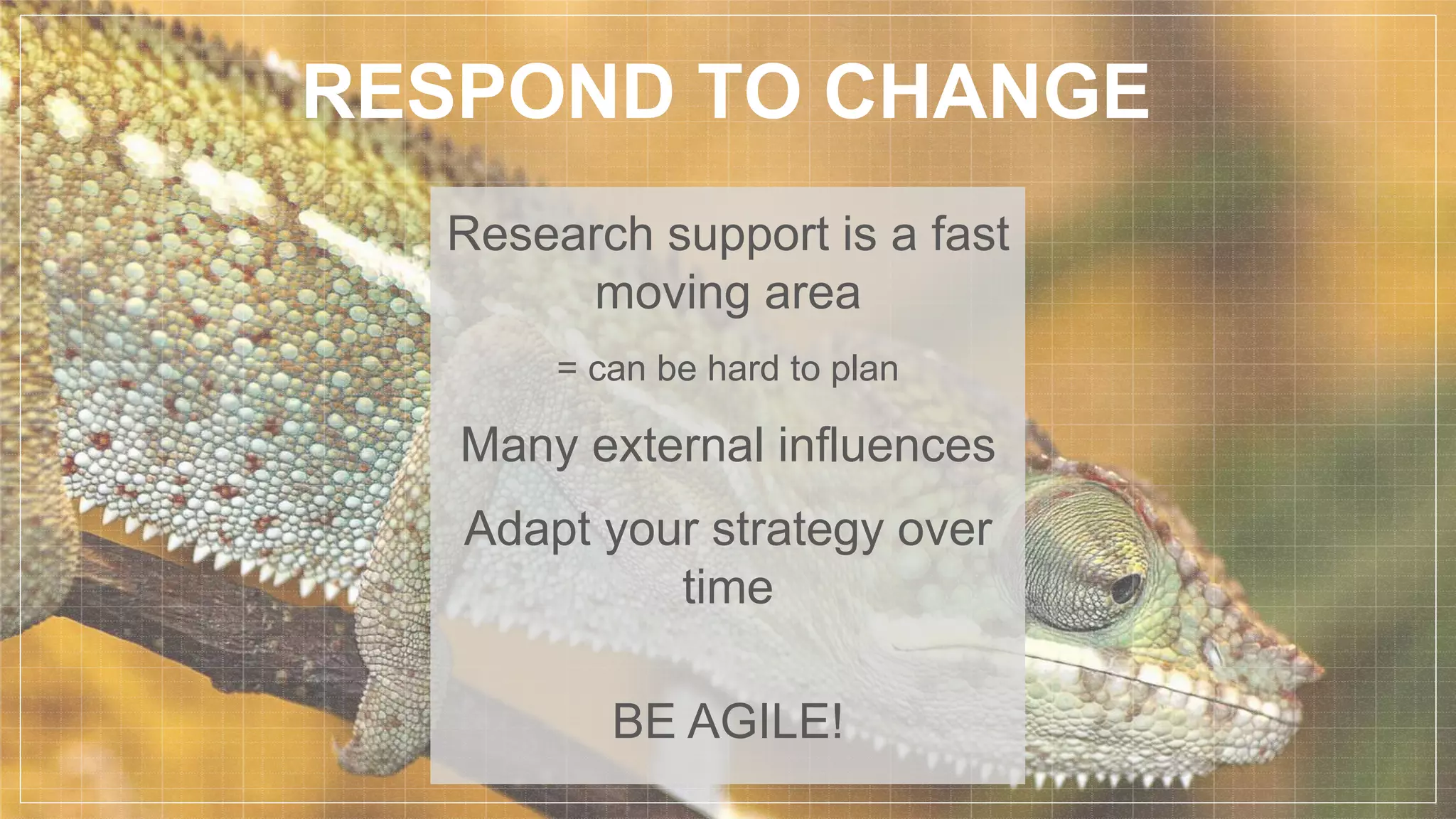 RESPOND TO CHANGE

Research support is a fast moving area

= can be hard to plan

Many external influences

Adapt your strategy over time

BE AGILE!